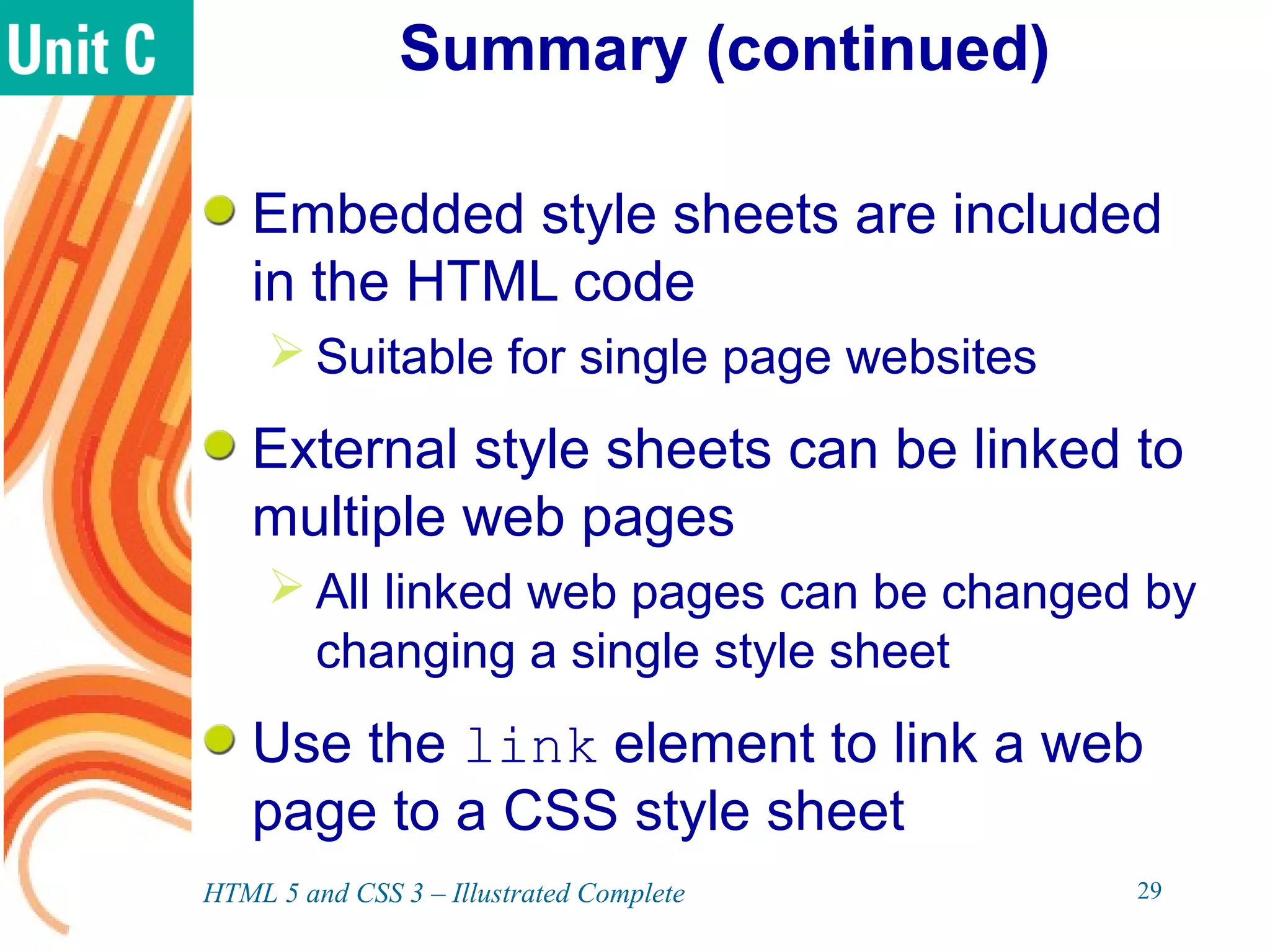 Unit C

Summary (continued)

Embedded style sheets are included in the HTML code

Suitable for single page websites

External style sheets can be linked to multiple web pages

All linked web pages can be changed by changing a single style sheet

Use the link element to link a web page to a CSS style sheet

HTML 5 and CSS 3 – Illustrated Complete

29